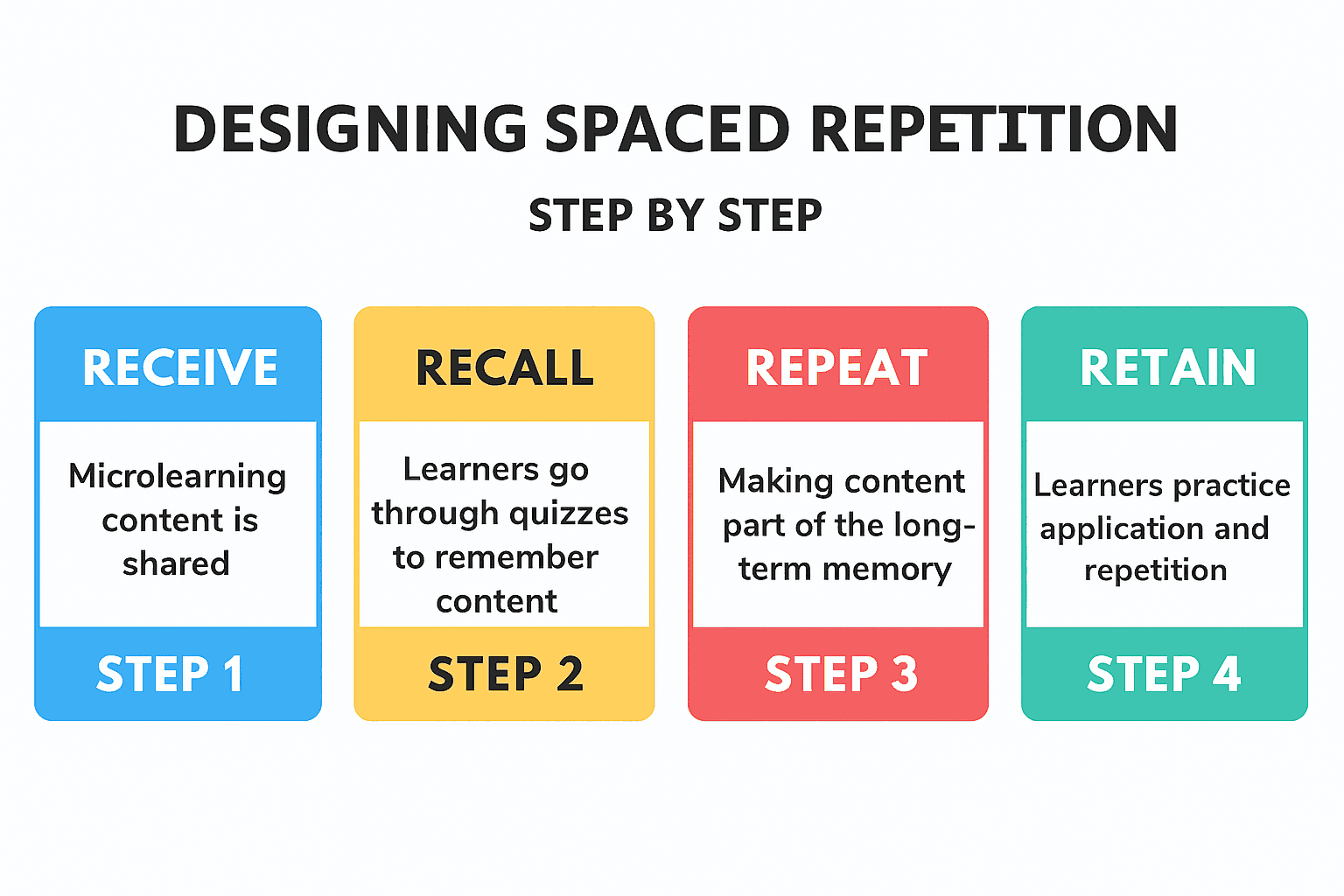 DESIGNING SPACED REPETITION

STEP BY STEP

RECEIVE

Microlearning content is shared

STEP 1

RECALL

Learners go through quizzes to remember content

STEP 2

REPEAT

Making content part of the long-term memory

STEP 3

RETAIN

Learners practice application and repetition

STEP 4